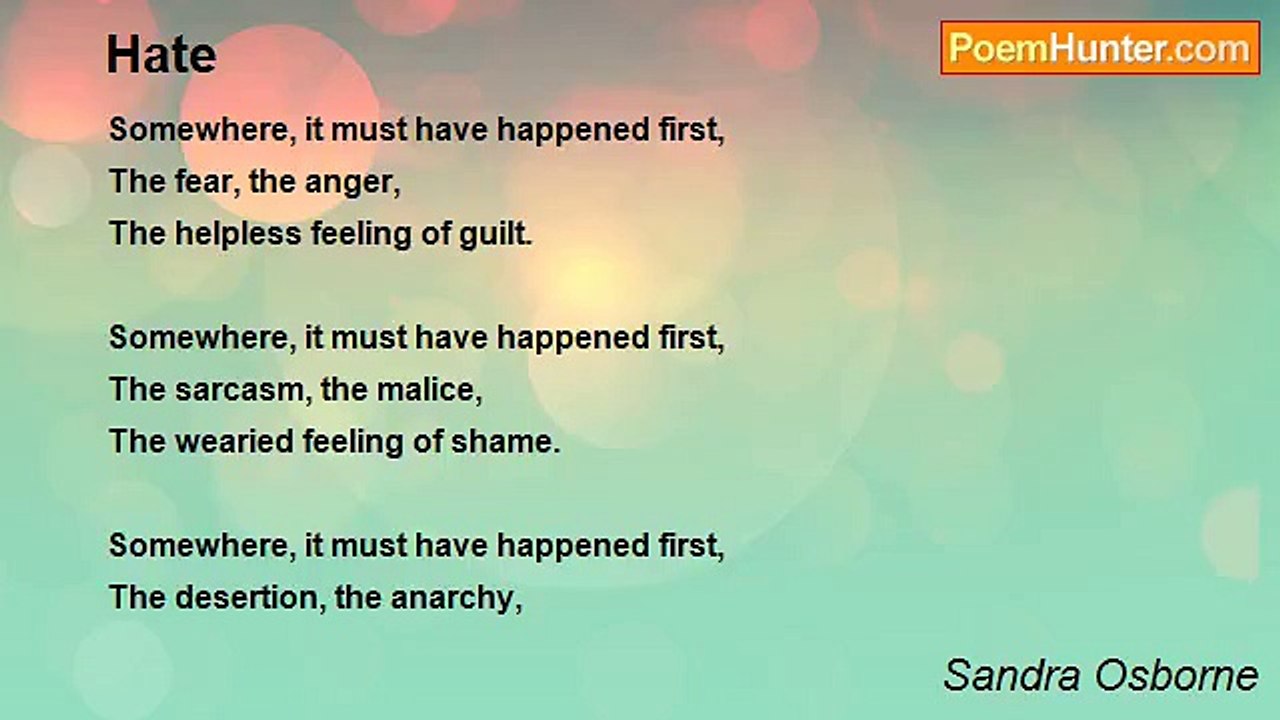 Hate

PoemHunter.com

Somewhere, it must have happened first,
The fear, the anger,
The helpless feeling of guilt.

Somewhere, it must have happened first,
The sarcasm, the malice,
The wearied feeling of shame.

Somewhere, it must have happened first,
The desertion, the anarchy,

Sandra Osborne